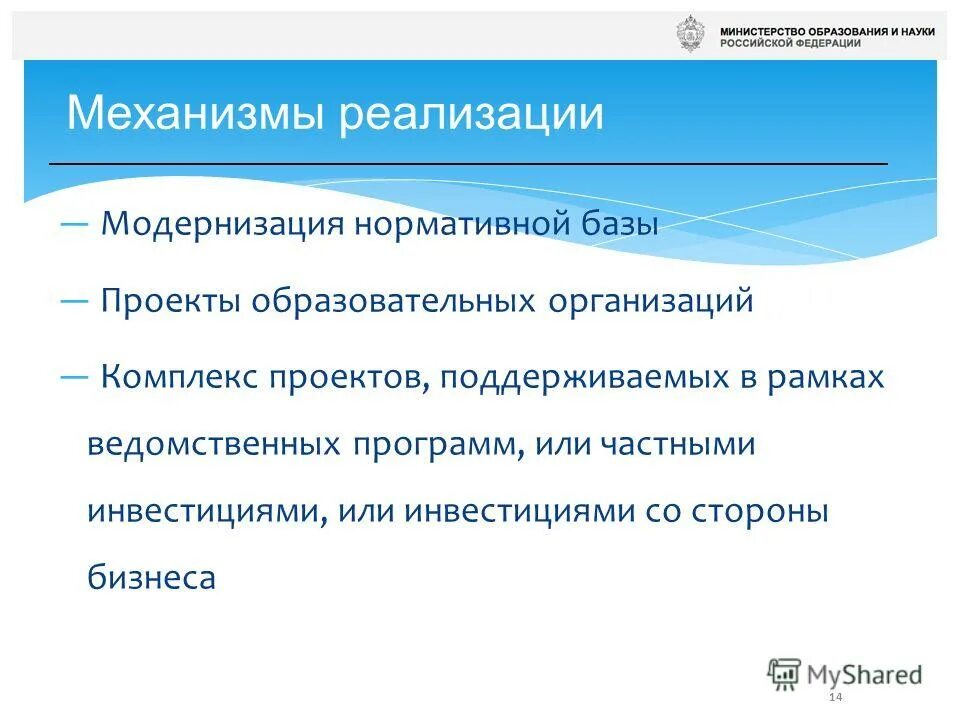 МИНИСТЕРСТВО ОБРАЗОВАНИЯ И НАУКИ
РОССИЙСКОЙ ФЕДЕРАЦИИ

Механизмы реализации

— Модернизация нормативной базы

— Проекты образовательных организаций

— Комплекс проектов, поддерживаемых в рамках ведомственных программ, или частными инвестициями, или инвестициями со стороны бизнеса

MyShared

14